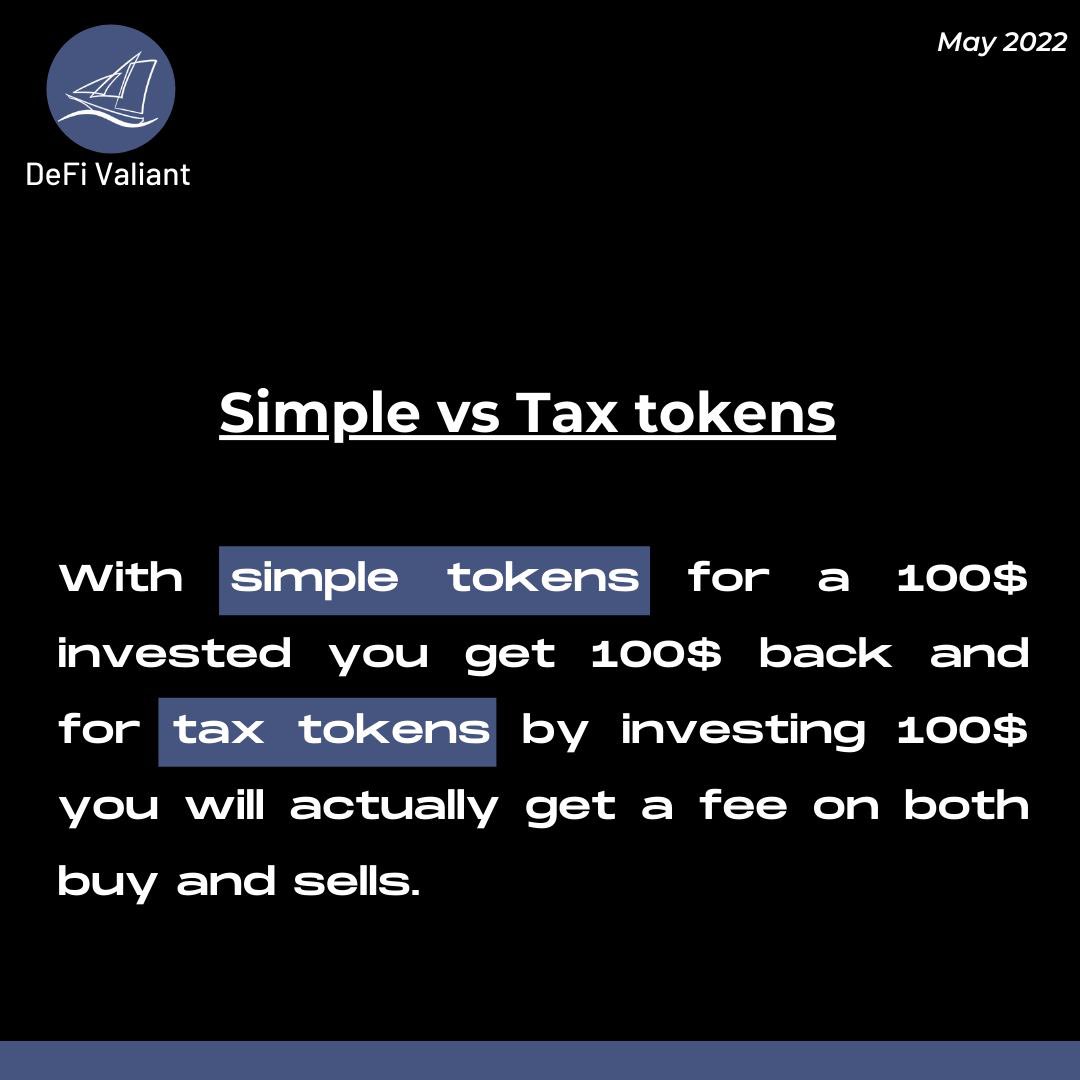 DeFi Valiant

May 2022

Simple vs Tax tokens

With simple tokens for a 100$ invested you get 100$ back and for tax tokens by investing 100$ you will actually get a fee on both buy and sells.